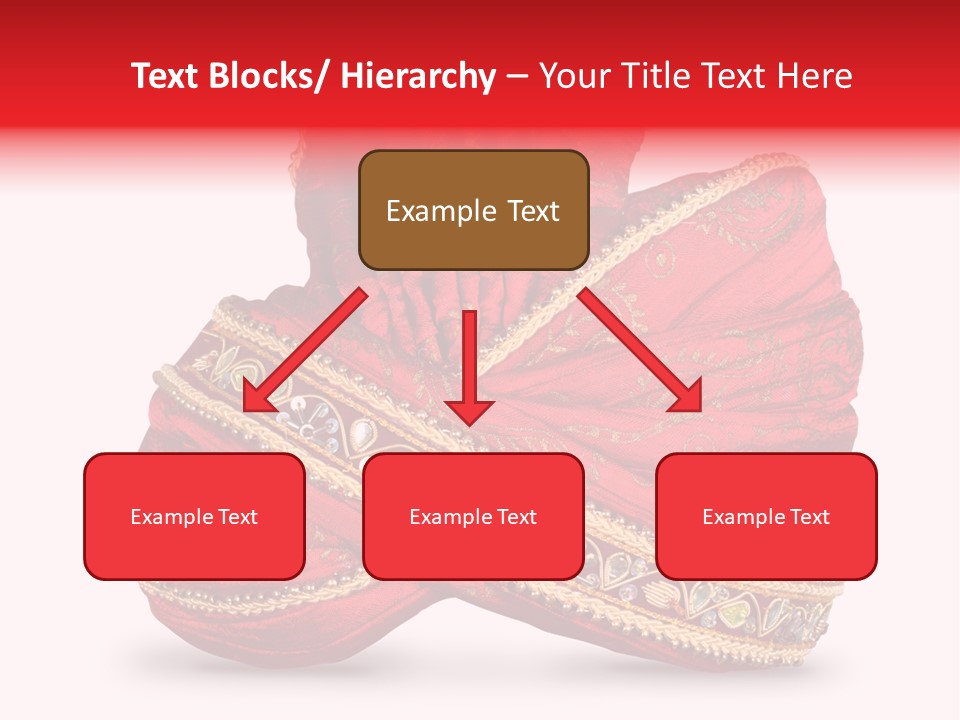 Text Blocks/ Hierarchy – Your Title Text Here

Example Text

Example Text

Example Text

Example Text